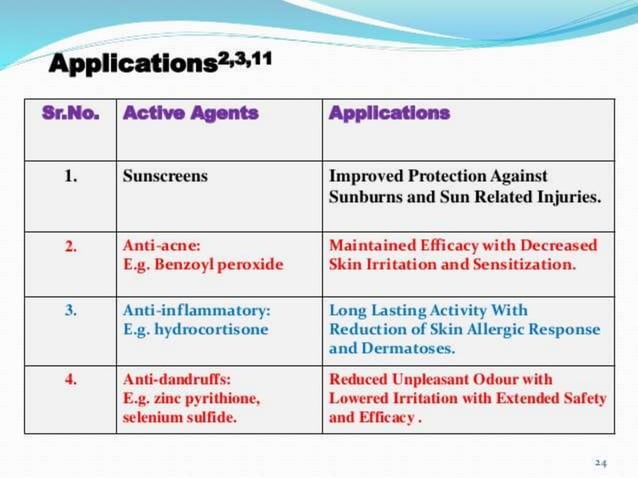 Applications$^{2,3,11}$

| Sr.No. | Active Agents | Applications |
|---|---|---|
| 1. | Sunscreens | Improved Protection Against Sunburns and Sun Related Injuries. |
| 2. | Anti-acne: E.g. Benzoyl peroxide | Maintained Efficacy with Decreased Skin Irritation and Sensitization. |
| 3. | Anti-inflammatory: E.g. hydrocortisone | Long Lasting Activity With Reduction of Skin Allergic Response and Dermatoses. |
| 4. | Anti-dandruffs: E.g. zinc pyrithione, selenium sulfide. | Reduced Unpleasant Odour with Lowered Irritation with Extended Safety and Efficacy . |

24